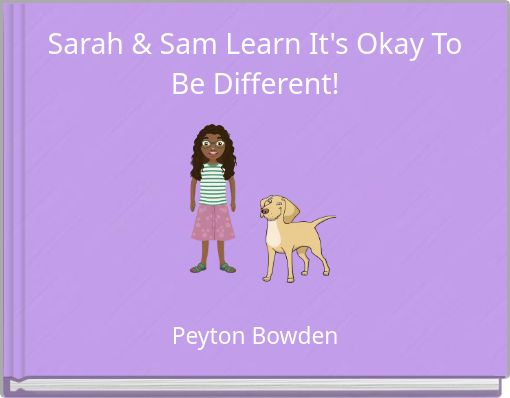 Sarah & Sam Learn It's Okay To Be Different!

Peyton Bowden